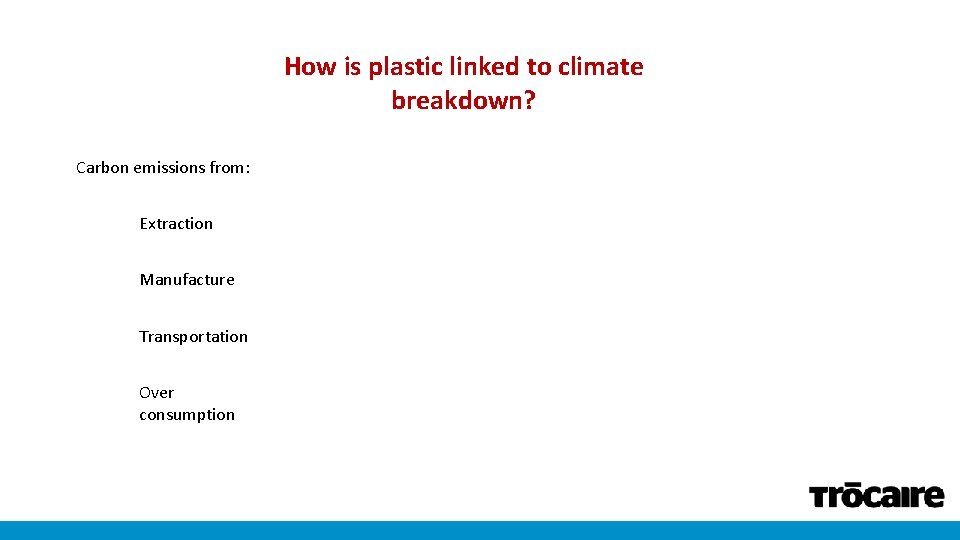 How is plastic linked to climate breakdown?

Carbon emissions from:

Extraction

Manufacture

Transportation

Over consumption

Trōcaire